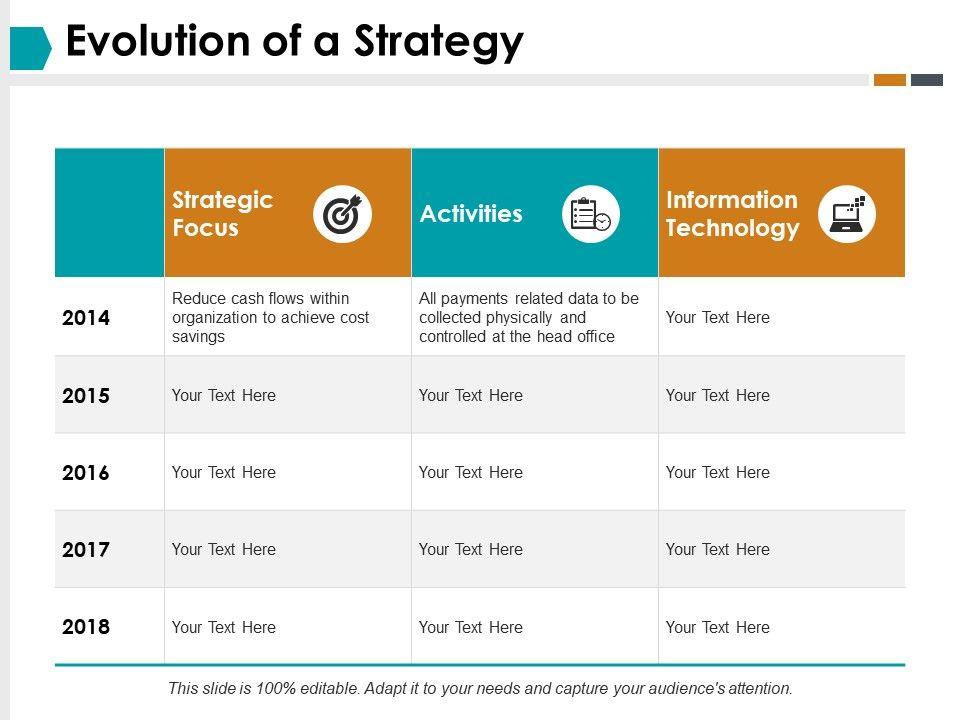 Evolution of a Strategy

| | Strategic Focus | Activities | Information Technology |
|---|---|---|---|
| 2014 | Reduce cash flows within organization to achieve cost savings | All payments related data to be collected physically and controlled at the head office | Your Text Here |
| 2015 | Your Text Here | Your Text Here | Your Text Here |
| 2016 | Your Text Here | Your Text Here | Your Text Here |
| 2017 | Your Text Here | Your Text Here | Your Text Here |
| 2018 | Your Text Here | Your Text Here | Your Text Here |

This slide is 100% editable. Adapt it to your needs and capture your audience's attention.